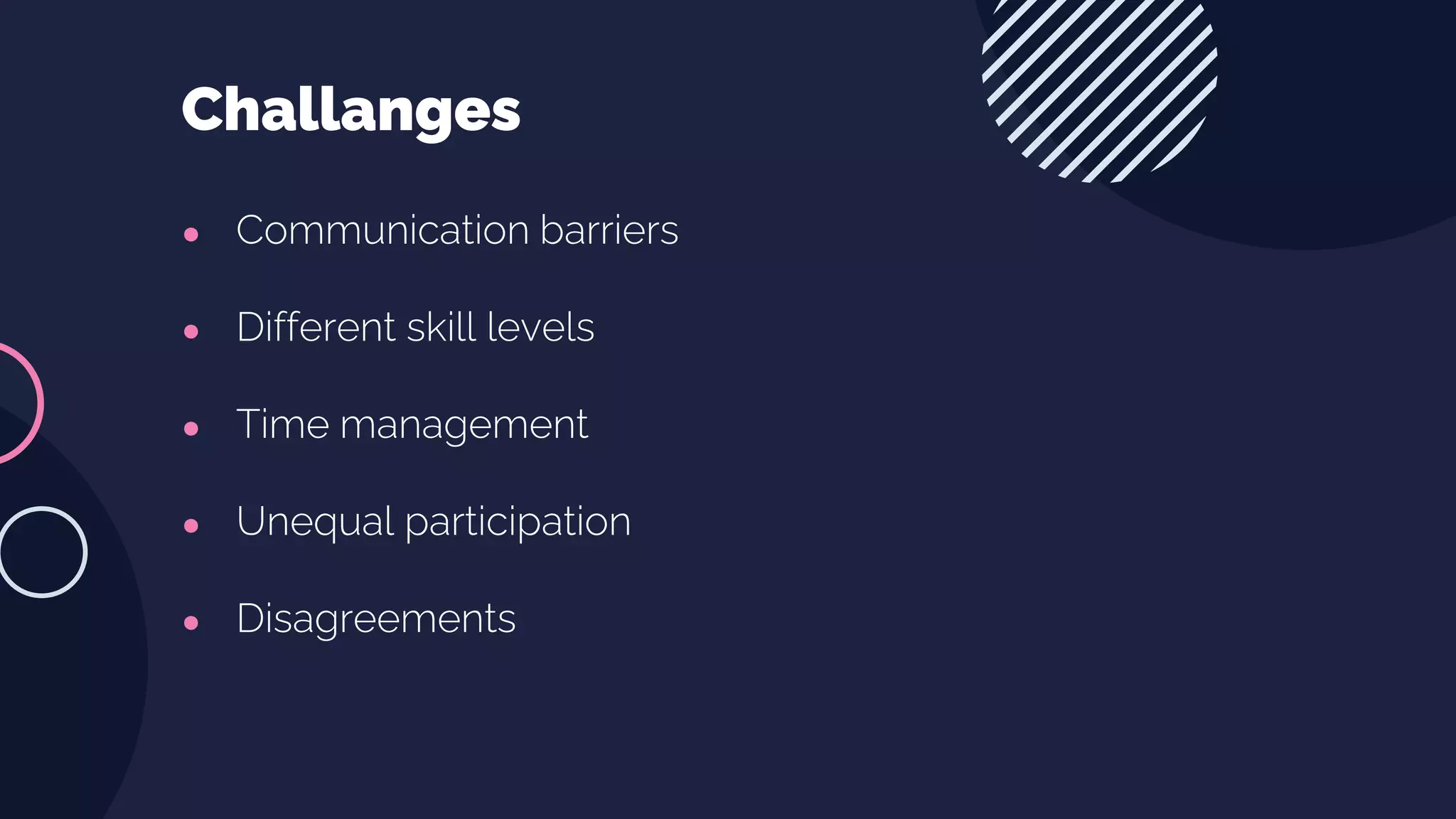 Challanges

- Communication barriers
- Different skill levels
- Time management
- Unequal participation
- Disagreements